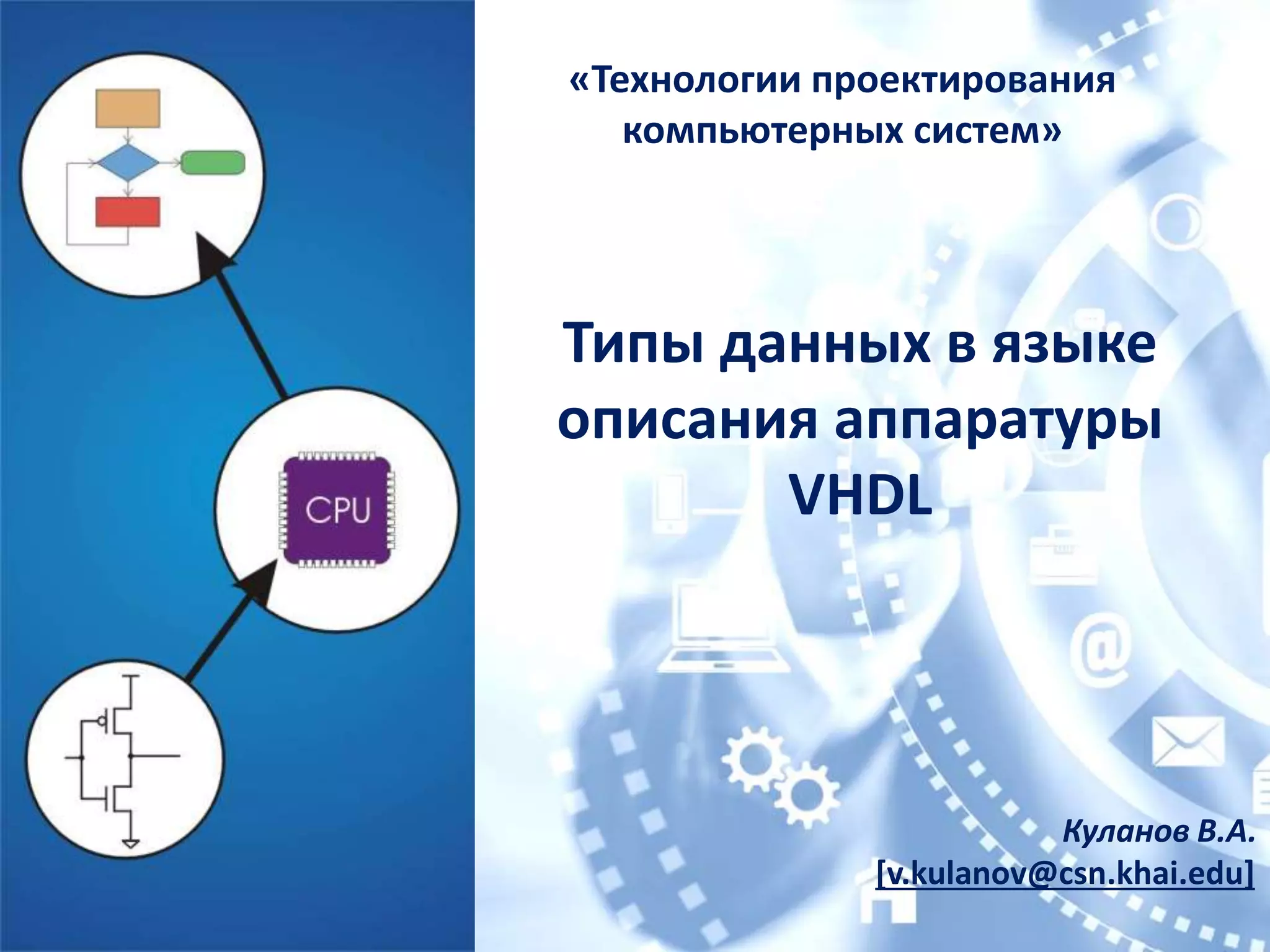 CPU

«Технологии проектирования компьютерных систем»

Типы данных в языке описания аппаратуры VHDL

Куланов В.А.
[v.kulanov@csn.khai.edu]